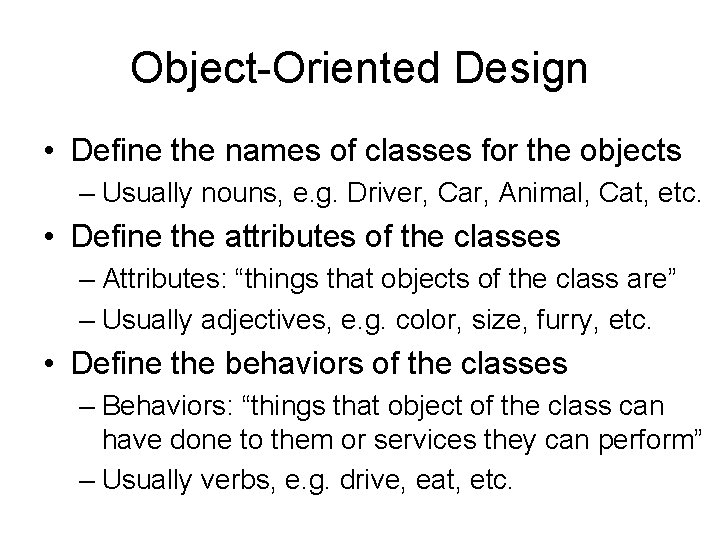 Object-Oriented Design

• Define the names of classes for the objects
– Usually nouns, e.g. Driver, Car, Animal, Cat, etc.

• Define the attributes of the classes
– Attributes: “things that objects of the class are”
– Usually adjectives, e.g. color, size, furry, etc.

• Define the behaviors of the classes
– Behaviors: “things that object of the class can have done to them or services they can perform”
– Usually verbs, e.g. drive, eat, etc.